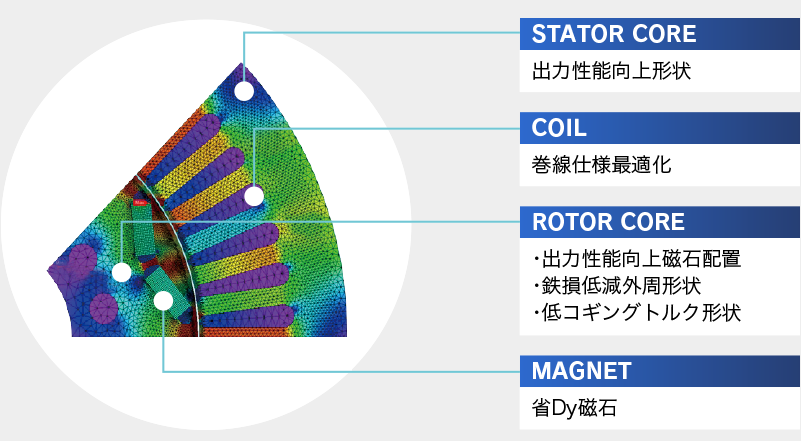 STATOR CORE
出力性能向上形状

COIL
巻線仕様最適化

ROTOR CORE
・出力性能向上磁石配置
・鉄損低減外周形状
・低コギングトルク形状

MAGNET
省Dy磁石